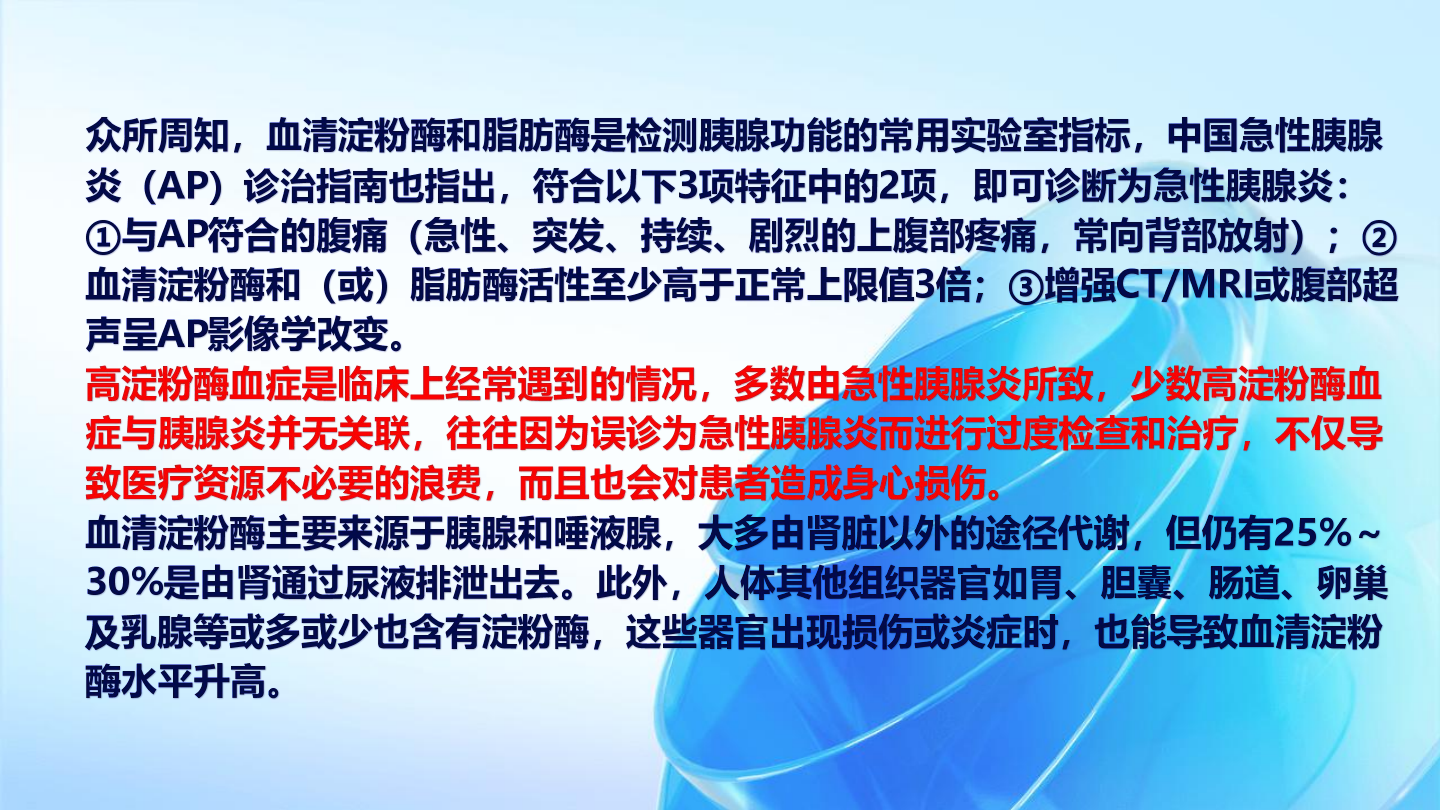 众所周知，血清淀粉酶和脂肪酶是检测胰腺功能的常用实验室指标，中国急性胰腺炎（AP）诊治指南也指出，符合以下3项特征中的2项，即可诊断为急性胰腺炎：①与AP符合的腹痛（急性、突发、持续、剧烈的上腹部疼痛，常向背部放射）；②血清淀粉酶和（或）脂肪酶活性至少高于正常上限值3倍；③增强CT/MRI或腹部超声呈AP影像学改变。

高淀粉酶血症是临床上经常遇到的情况，多数由急性胰腺炎所致，少数高淀粉酶血症与胰腺炎并无关联，往往因为误诊为急性胰腺炎而进行过度检查和治疗，不仅导致医疗资源不必要的浪费，而且也会对患者造成身心损伤。

血清淀粉酶主要来源于胰腺和唾液腺，大多由肾脏以外的途径代谢，但仍有25%～30%是由肾通过尿液排泄出去。此外，人体其他组织器官如胃、胆囊、肠道、卵巢及乳腺等或多或少也含有淀粉酶，这些器官出现损伤或炎症时，也能导致血清淀粉酶水平升高。